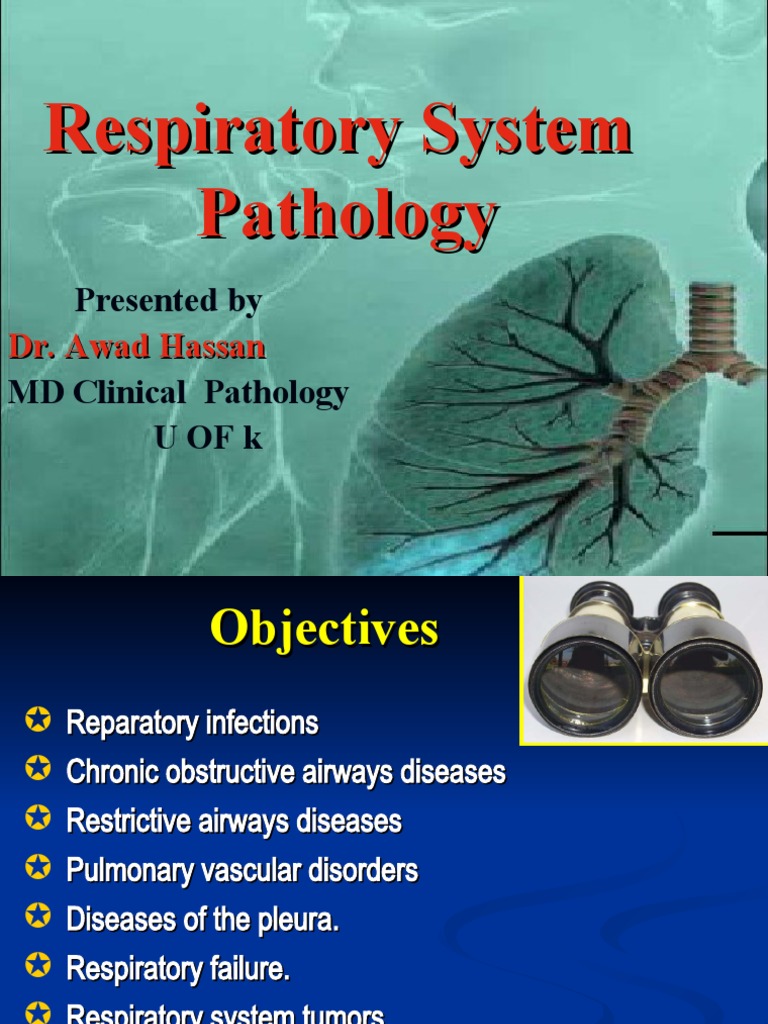 Respiratory System Pathology

Presented by
Dr. Awad Hassan
MD Clinical Pathology
U OF k

Objectives

Reparatory infections
Chronic obstructive airways diseases
Restrictive airways diseases
Pulmonary vascular disorders
Diseases of the pleura.
Respiratory failure.
Respiratory system tumors